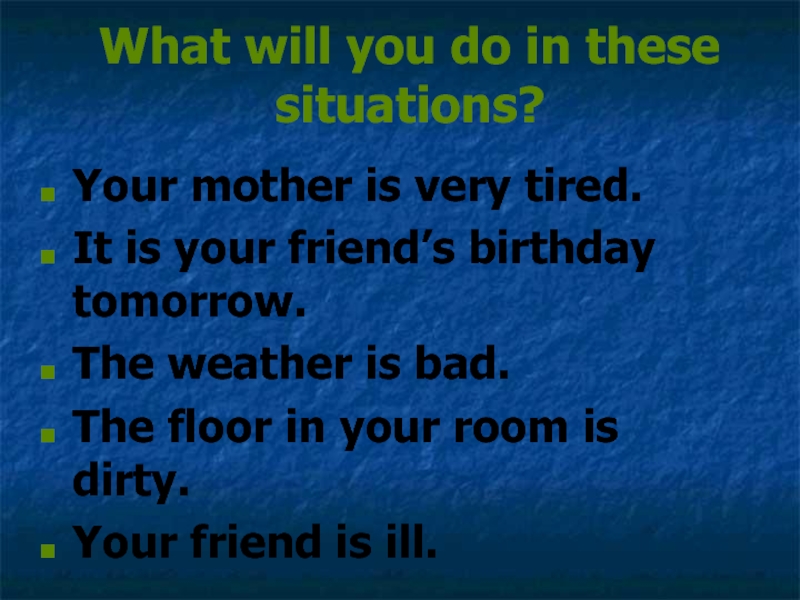 What will you do in these situations?

- Your mother is very tired.
- It is your friend’s birthday tomorrow.
- The weather is bad.
- The floor in your room is dirty.
- Your friend is ill.